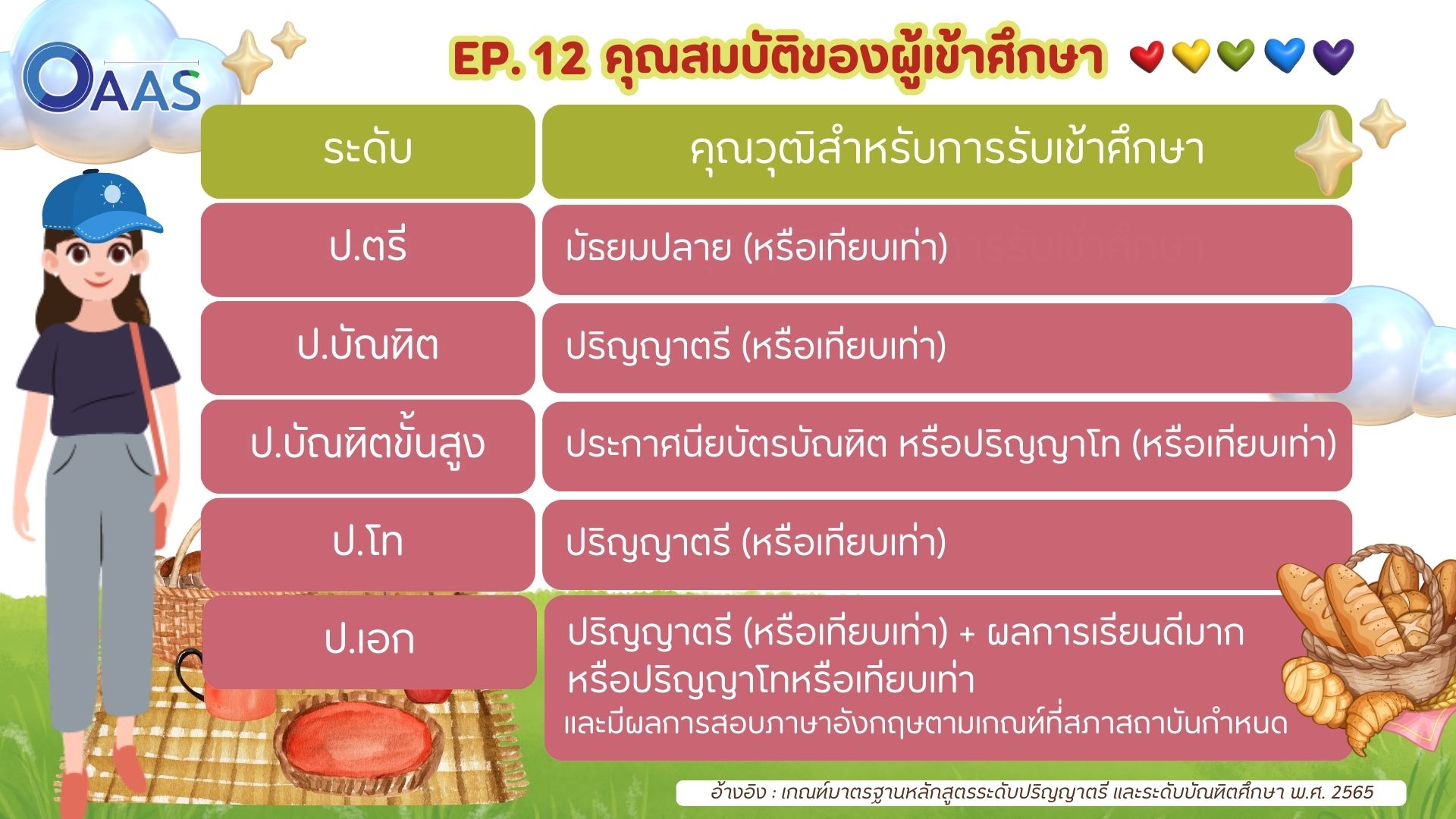 OAAS

EP. 12 คุณสมบัติของผู้เข้าศึกษา

| ระดับ | คุณวุฒิสำหรับการรับเข้าศึกษา |
|---|---|
| ป.ตรี | มัธยมปลาย (หรือเทียบเท่า) |
| ป.บัณฑิต | ปริญญาตรี (หรือเทียบเท่า) |
| ป.บัณฑิตขั้นสูง | ประกาศนียบัตรบัณฑิต หรือปริญญาโท (หรือเทียบเท่า) |
| ป.โท | ปริญญาตรี (หรือเทียบเท่า) |
| ป.เอก | ปริญญาตรี (หรือเทียบเท่า) + ผลการเรียนดีมาก หรือปริญญาโทหรือเทียบเท่า และมีผลการสอบภาษาอังกฤษตามเกณฑ์ที่สภาสถาบันกำหนด |

อ้างอิง : เกณฑ์มาตรฐานหลักสูตรระดับปริญญาตรี และระดับบัณฑิตศึกษา พ.ศ. 2565